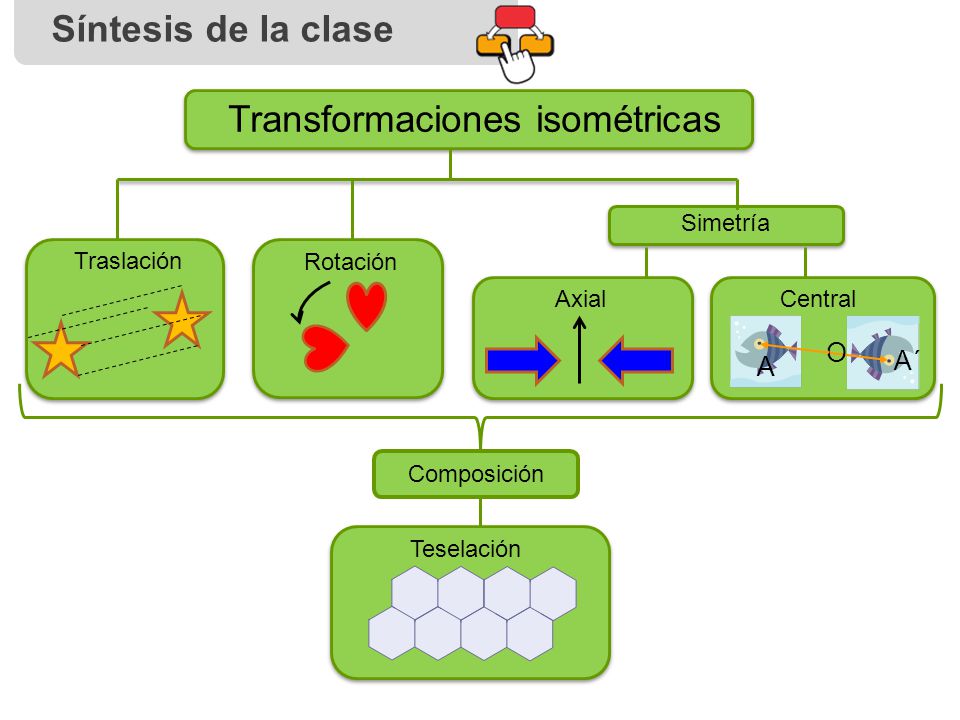 Síntesis de la clase

Transformaciones isométricas

Traslación

Rotación

Simetría

Axial

Central

A

O

A´

Composición

Teselación